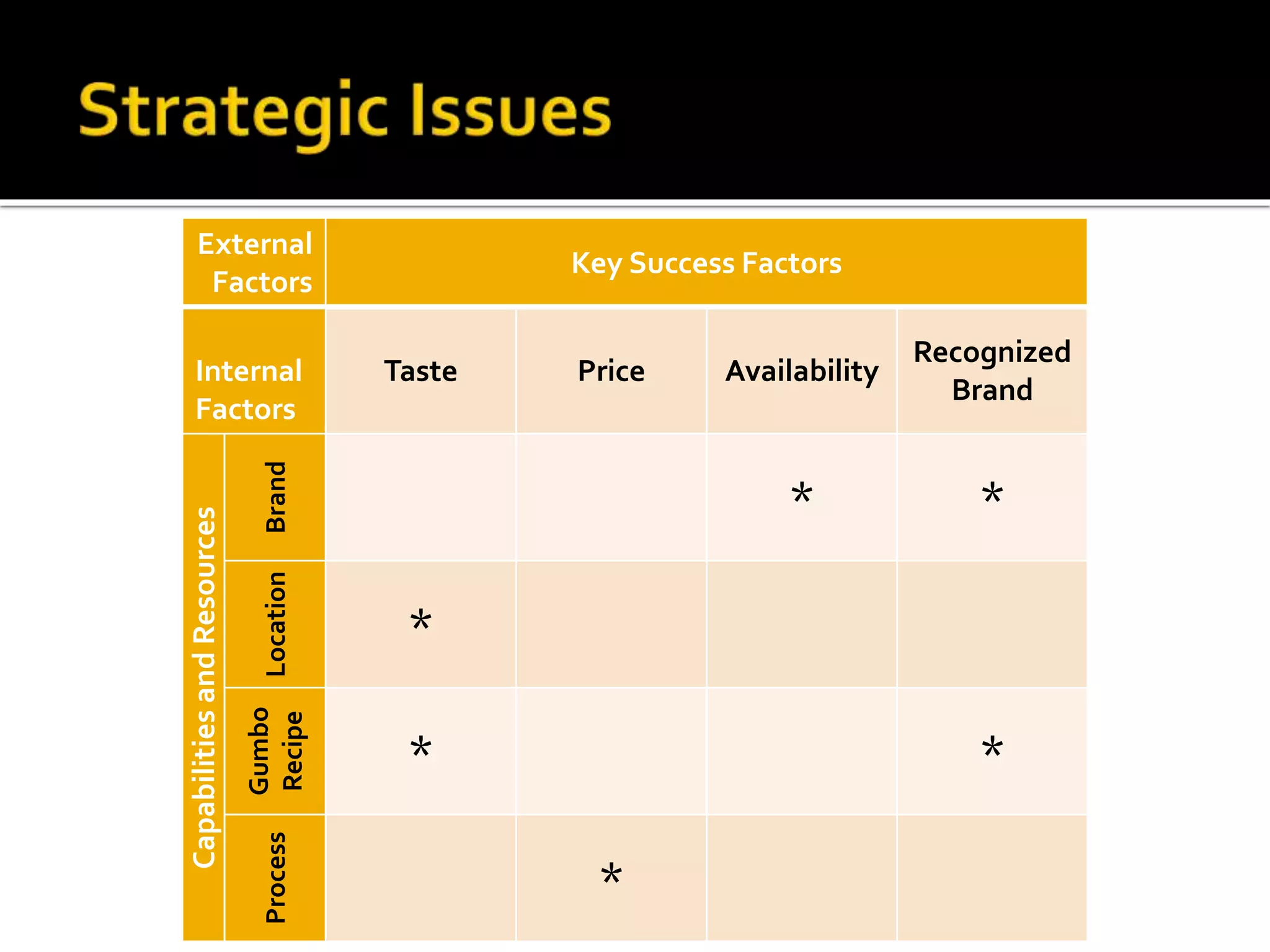 Strategic Issues

| External Factors | | Key Success Factors | | | |
|---|---|---|---|---|---|
| Internal Factors | | Taste | Price | Availability | Recognized Brand |
| Capabilities and Resources | Brand | | | * | * |
| | Location | * | | | |
| | Gumbo Recipe | * | | | * |
| | Process | | * | | |